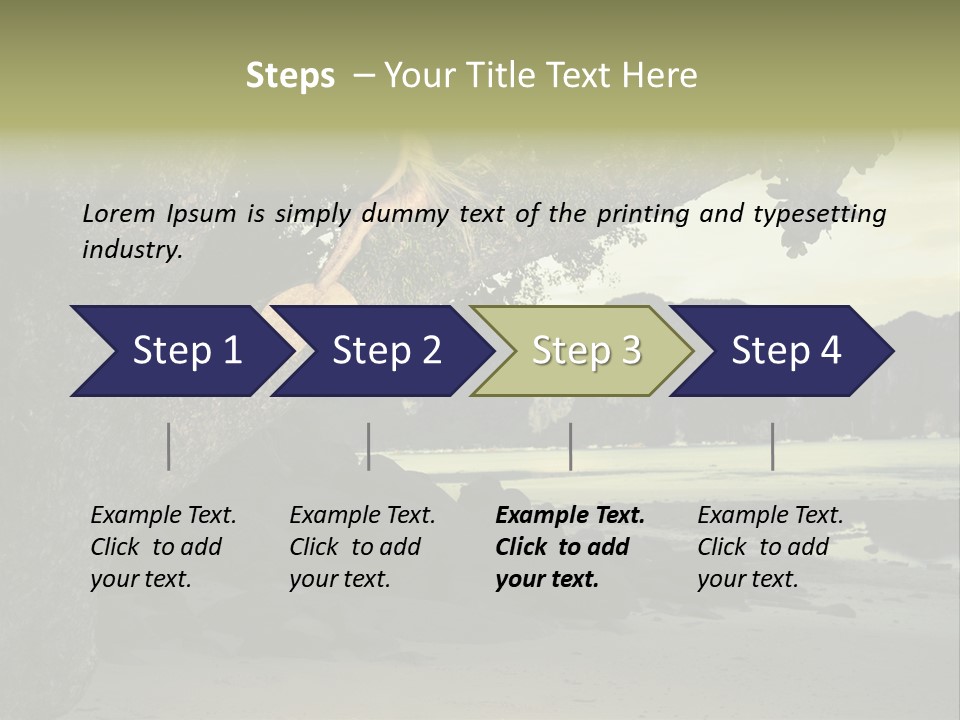 Steps – Your Title Text Here

Lorem Ipsum is simply dummy text of the printing and typesetting industry.

Step 1

Step 2

Step 3

Step 4

Example Text. Click to add your text.

Example Text. Click to add your text.

Example Text. Click to add your text.

Example Text. Click to add your text.